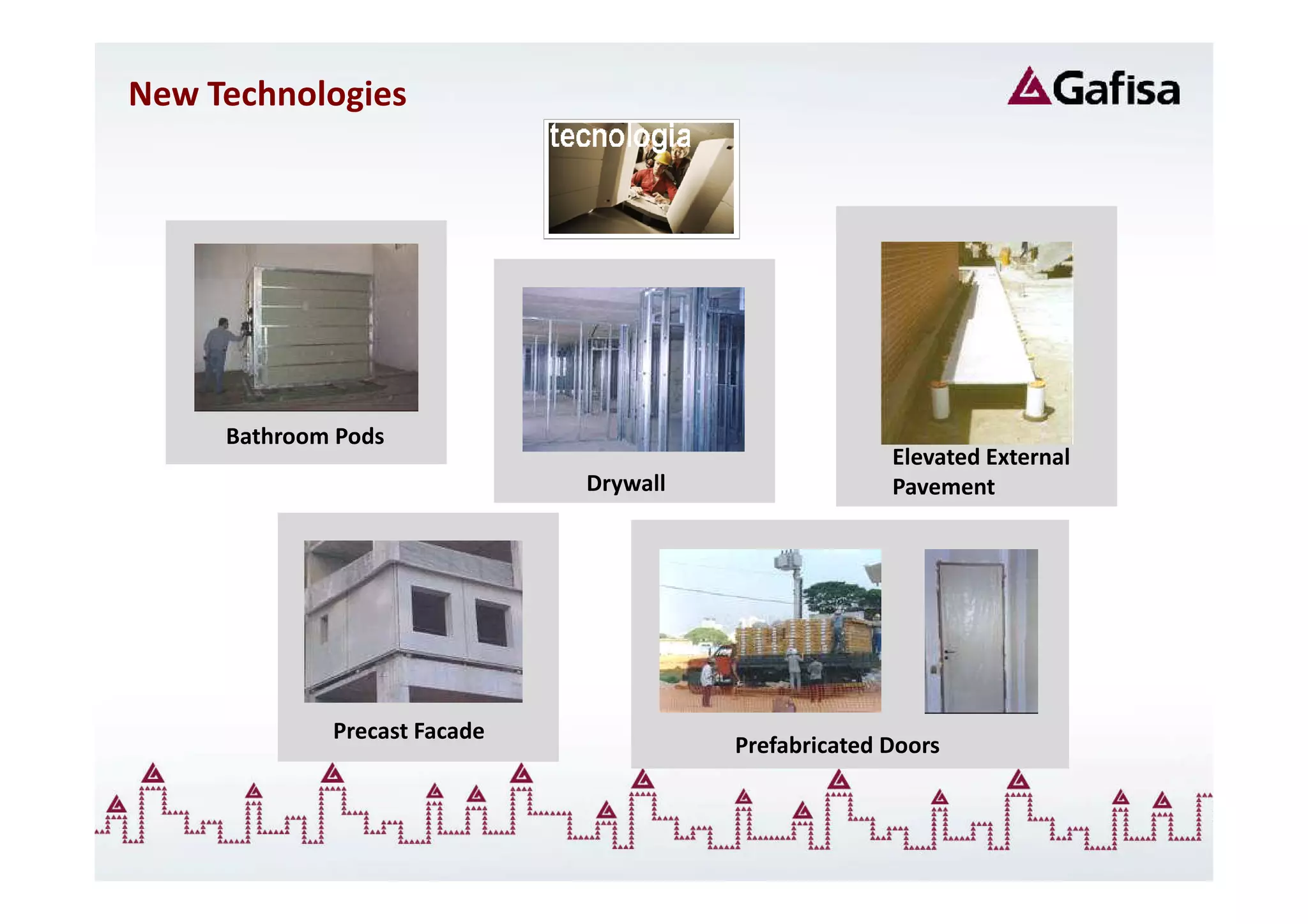 New Technologies

Gafisa

tecnologia

Bathroom Pods

Drywall

Elevated External Pavement

Precast Facade

Prefabricated Doors